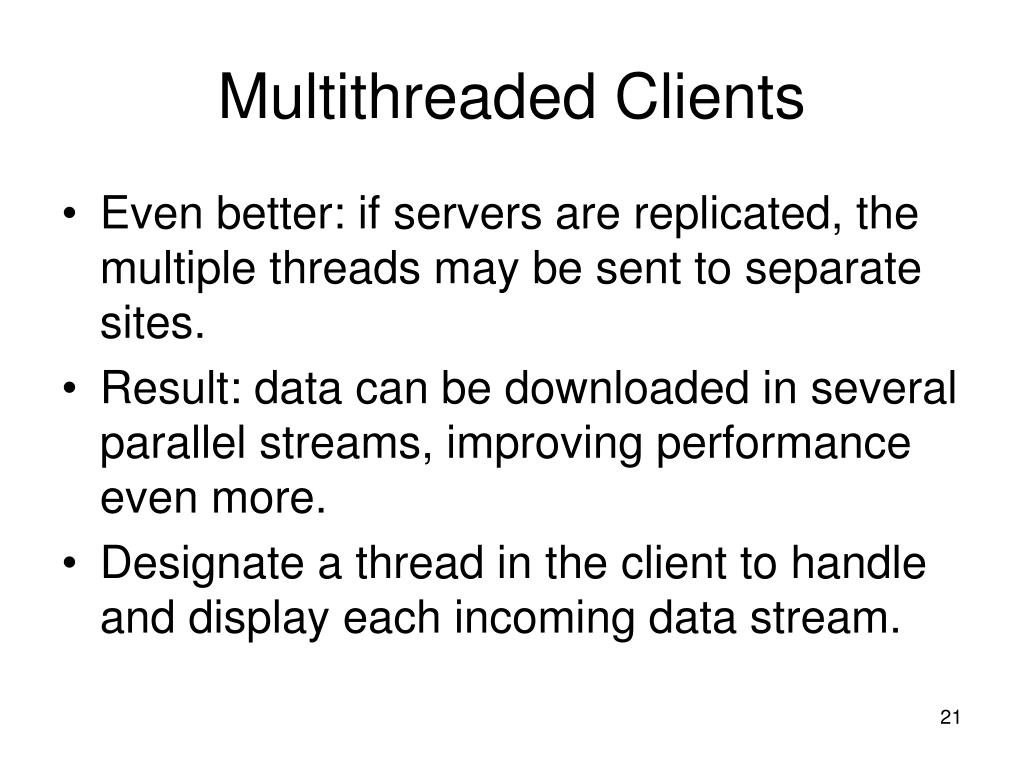 Multithreaded Clients

• Even better: if servers are replicated, the multiple threads may be sent to separate sites.
• Result: data can be downloaded in several parallel streams, improving performance even more.
• Designate a thread in the client to handle and display each incoming data stream.

21